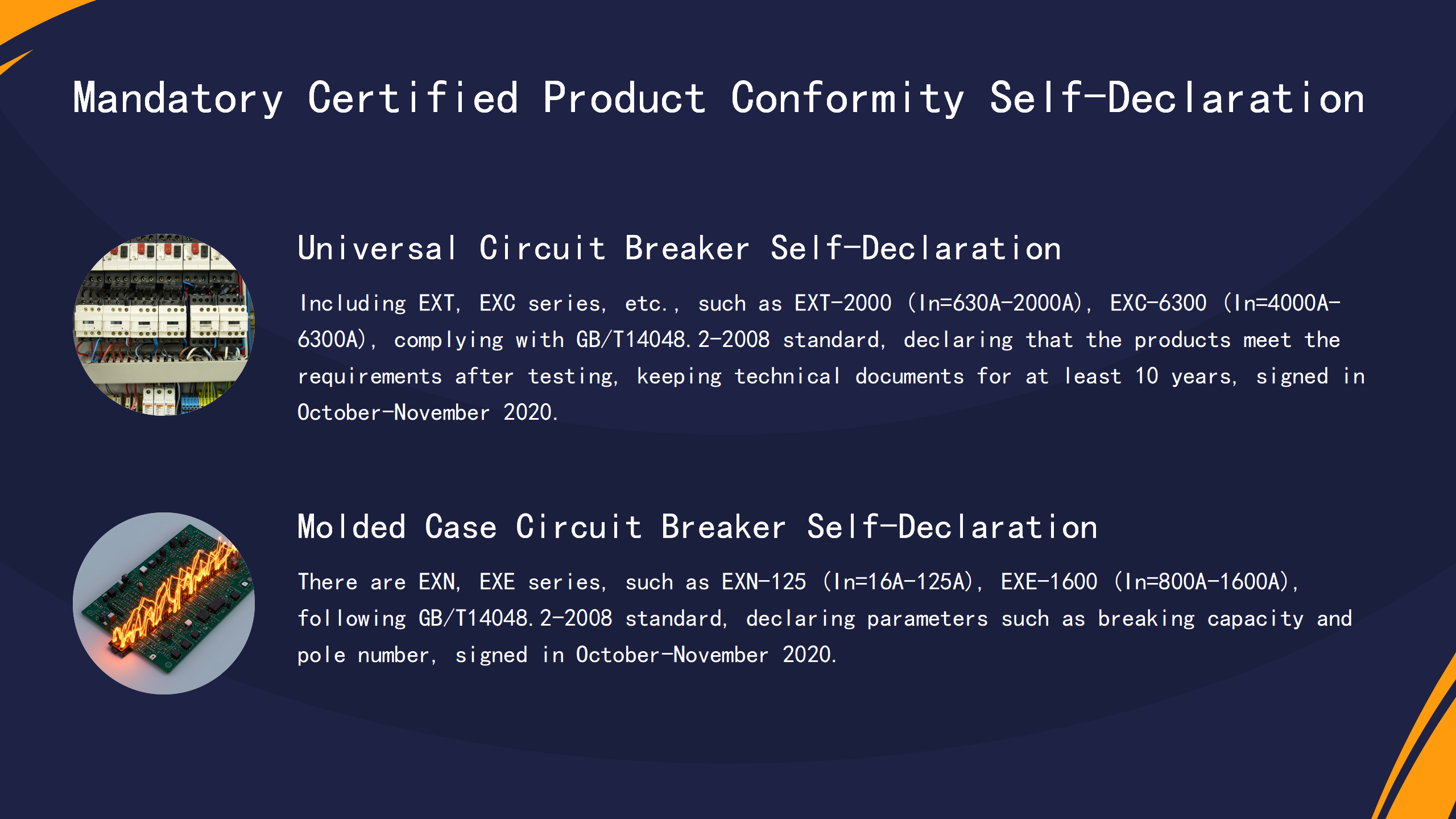 Mandatory Certified Product Conformity Self-Declaration

Universal Circuit Breaker Self-Declaration

Including EXT, EXC series, etc., such as EXT-2000 (In=630A-2000A), EXC-6300 (In=4000A-6300A), complying with GB/T14048.2-2008 standard, declaring that the products meet the requirements after testing, keeping technical documents for at least 10 years, signed in October-November 2020.

Molded Case Circuit Breaker Self-Declaration

There are EXN, EXE series, such as EXN-125 (In=16A-125A), EXE-1600 (In=800A-1600A), following GB/T14048.2-2008 standard, declaring parameters such as breaking capacity and pole number, signed in October-November 2020.